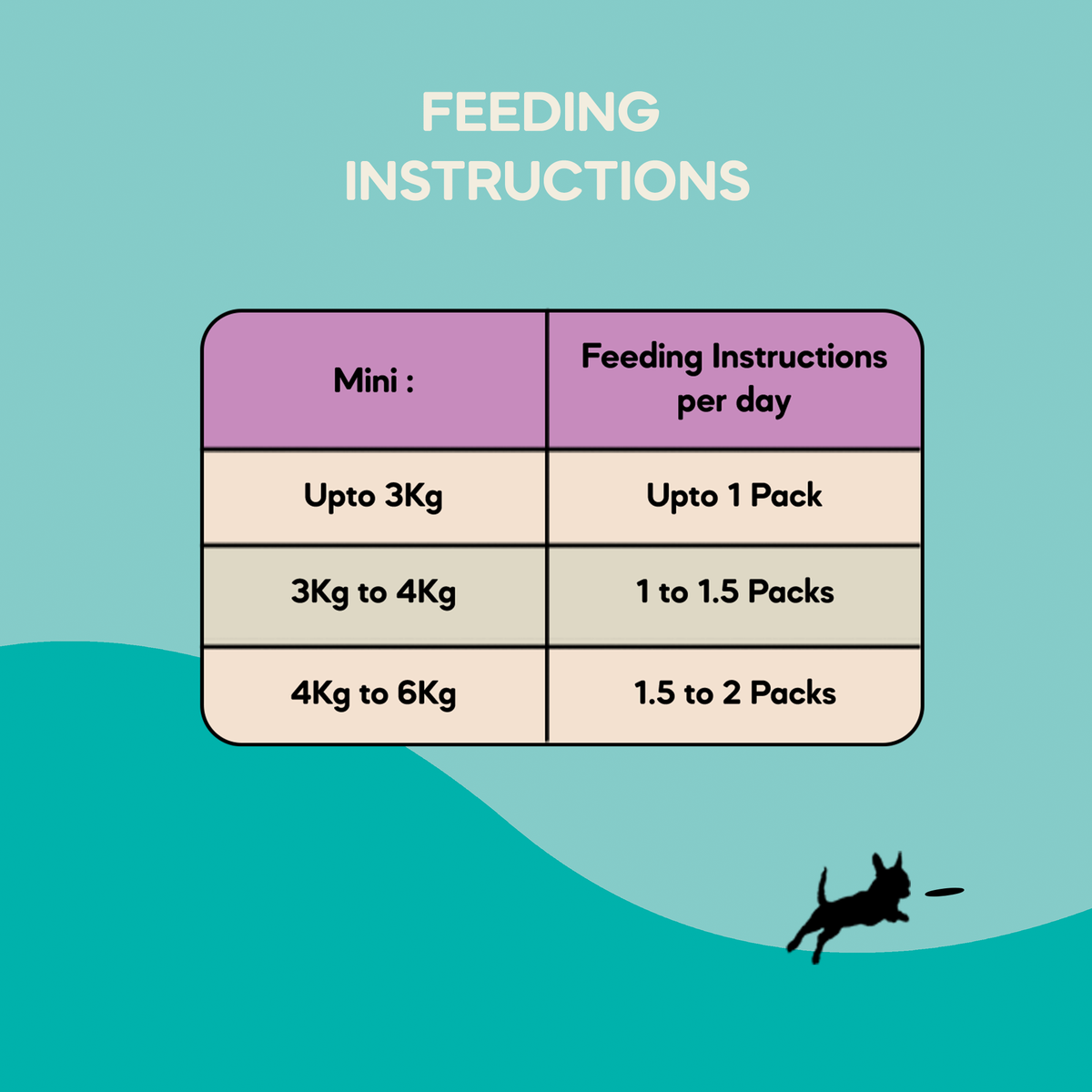 FEEDING INSTRUCTIONS

| Mini : | Feeding Instructions per day |
|---|---|
| Upto 3Kg | Upto 1 Pack |
| 3Kg to 4Kg | 1 to 1.5 Packs |
| 4Kg to 6Kg | 1.5 to 2 Packs |